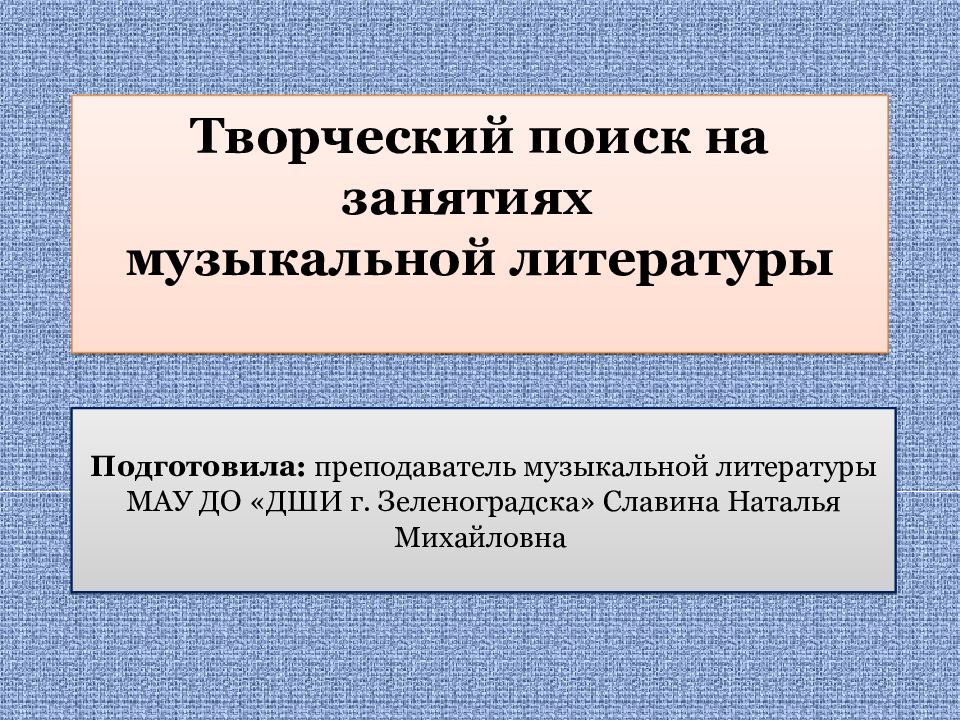 Творческий поиск на занятиях музыкальной литературы

Подготовила: преподаватель музыкальной литературы МАУ ДО «ДШИ г. Зеленоградска» Славина Наталья Михайловна